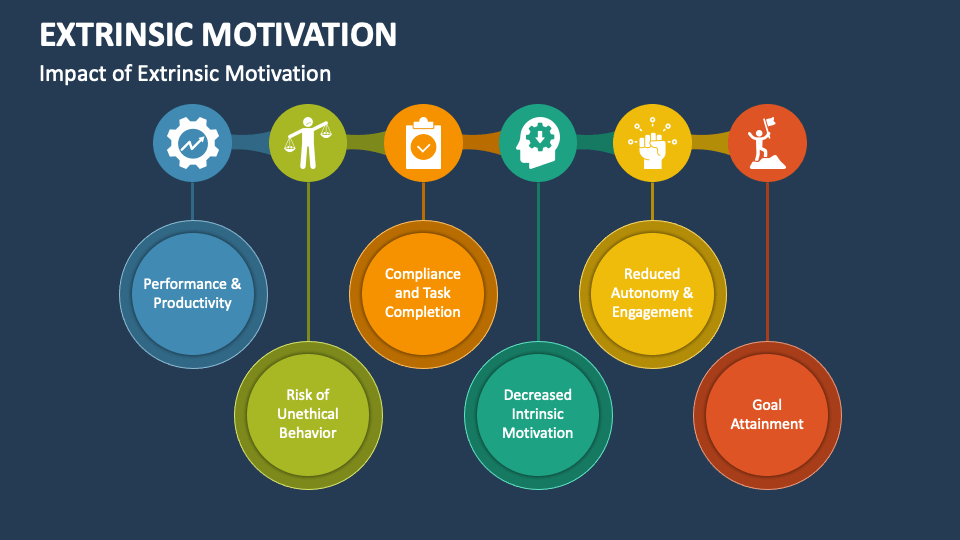 EXTRINSIC MOTIVATION

Impact of Extrinsic Motivation

Performance & Productivity

Risk of Unethical Behavior

Compliance and Task Completion

Decreased Intrinsic Motivation

Reduced Autonomy & Engagement

Goal Attainment